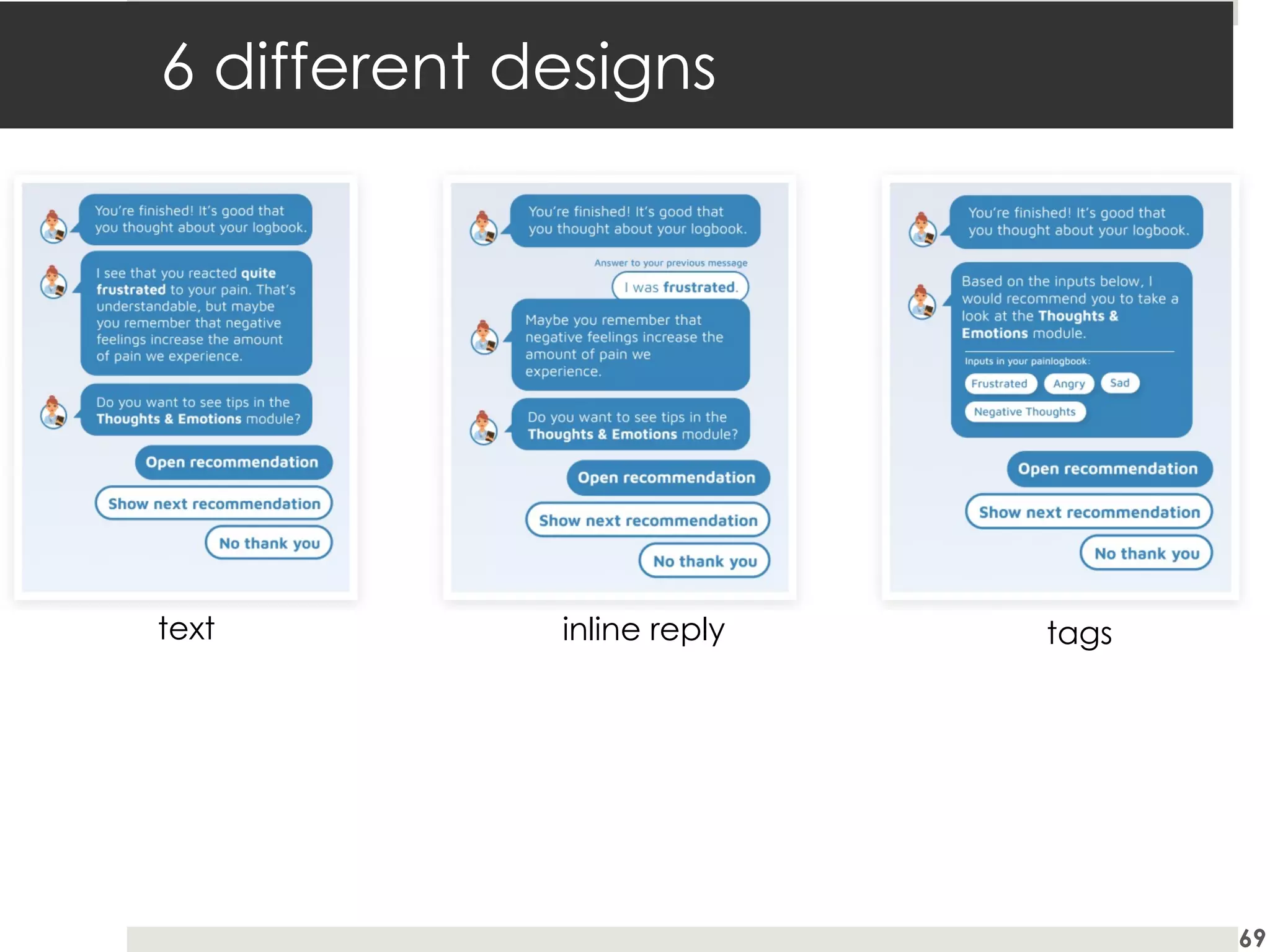 6 different designs

You're finished! It's good that you thought about your logbook.

I see that you reacted quite frustrated to your pain. That's understandable, but maybe you remember that negative feelings increase the amount of pain we experience.

Do you want to see tips in the Thoughts & Emotions module?

Open recommendation

Show next recommendation

No thank you

text

You're finished! It's good that you thought about your logbook.

Answer to your previous message

I was frustrated.

Maybe you remember that negative feelings increase the amount of pain we experience.

Do you want to see tips in the Thoughts & Emotions module?

Open recommendation

Show next recommendation

No thank you

inline reply

You're finished! It's good that you thought about your logbook.

Based on the inputs below, I would recommend you to take a look at the Thoughts & Emotions module.

Inputs in your painlogbook:

Frustrated Angry Sad

Negative Thoughts

Open recommendation

Show next recommendation

No thank you

tags

69